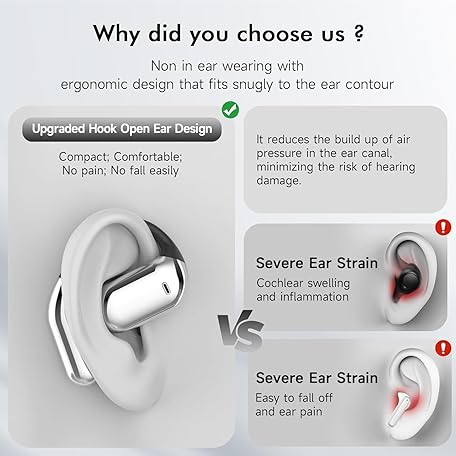 Why did you choose us ?

Non in ear wearing with ergonomic design that fits snugly to the ear contour

Upgraded Hook Open Ear Design

Compact; Comfortable; No pain; No fall easily

It reduces the build up of air pressure in the ear canal, minimizing the risk of hearing damage.

VS

Severe Ear Strain

Cochlear swelling and inflammation

Severe Ear Strain

Easy to fall off and ear pain